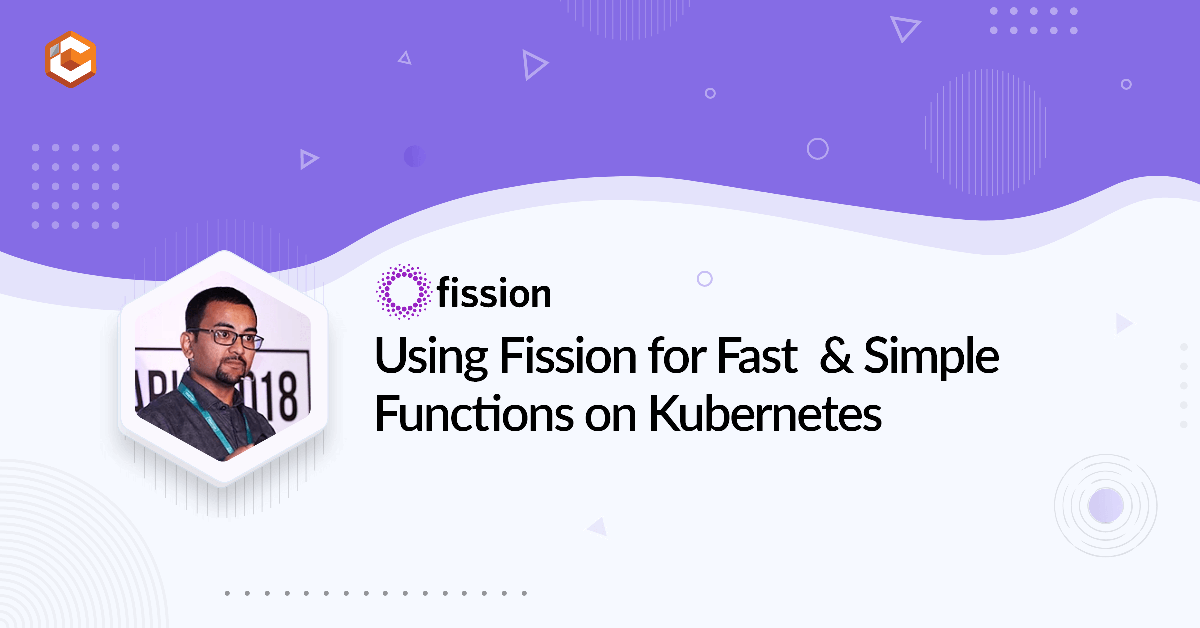 fission

Using Fission for Fast & Simple Functions on Kubernetes